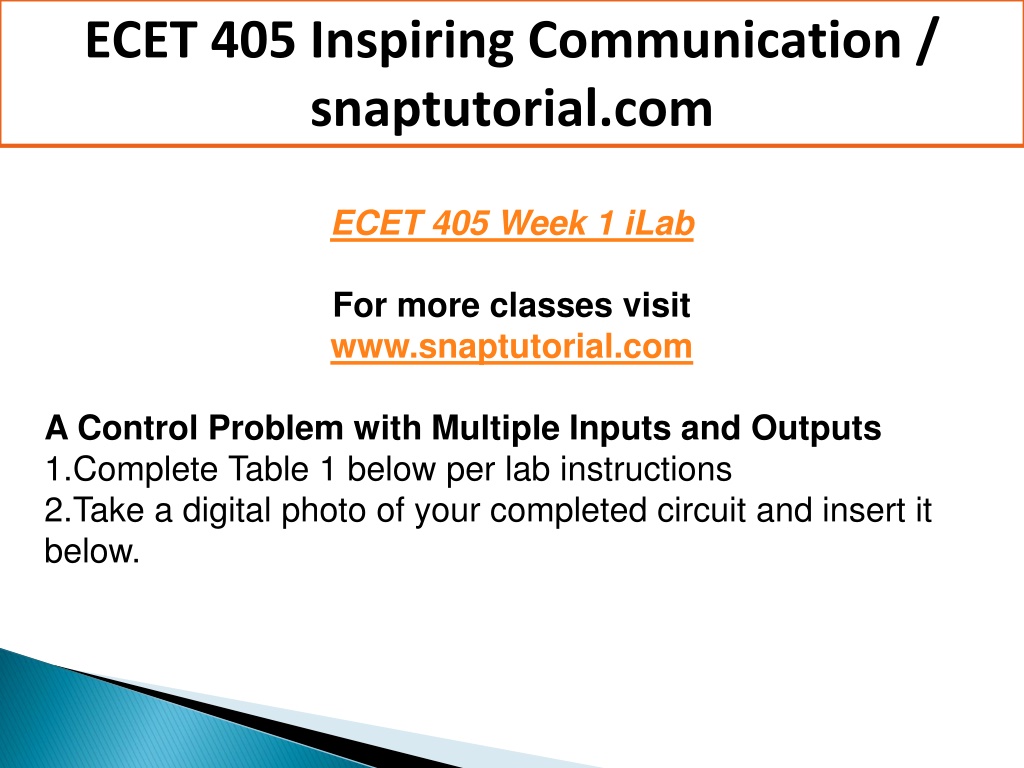 ECET 405 Inspiring Communication / snaptutorial.com

ECET 405 Week 1 iLab

For more classes visit
www.snaptutorial.com

A Control Problem with Multiple Inputs and Outputs
1.Complete Table 1 below per lab instructions
2.Take a digital photo of your completed circuit and insert it below.